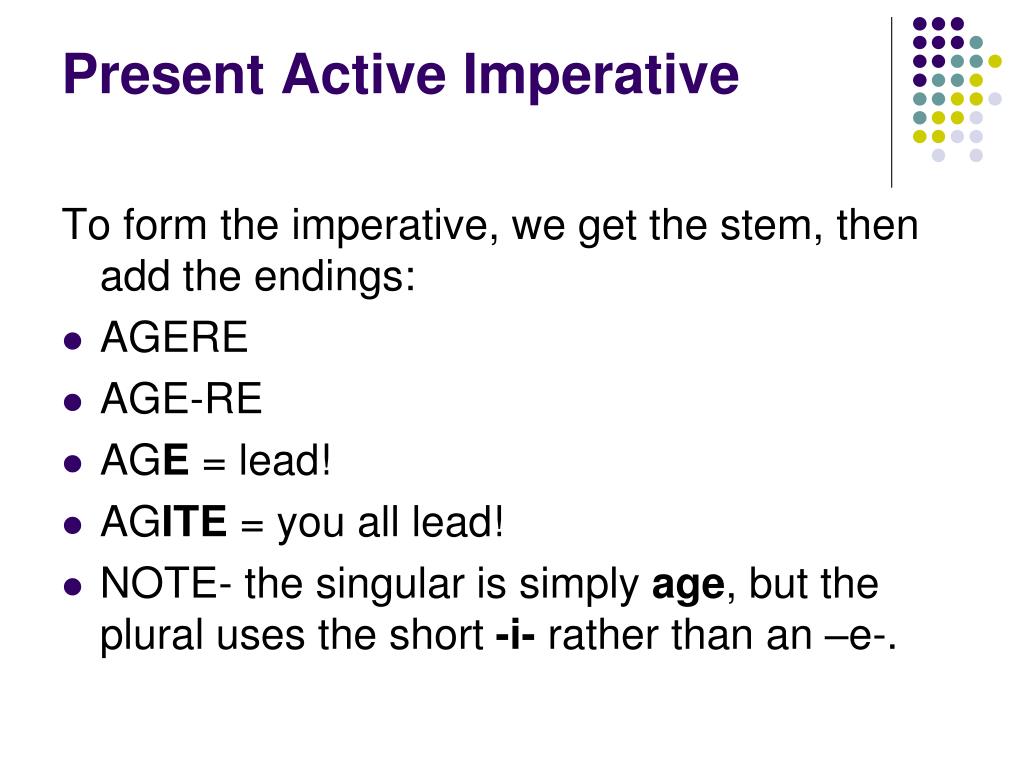 Present Active Imperative

To form the imperative, we get the stem, then add the endings:

- AGERE
- AGE-RE
- AGE = lead!
- AGITE = you all lead!
- NOTE- the singular is simply age, but the plural uses the short -i- rather than an –e-.